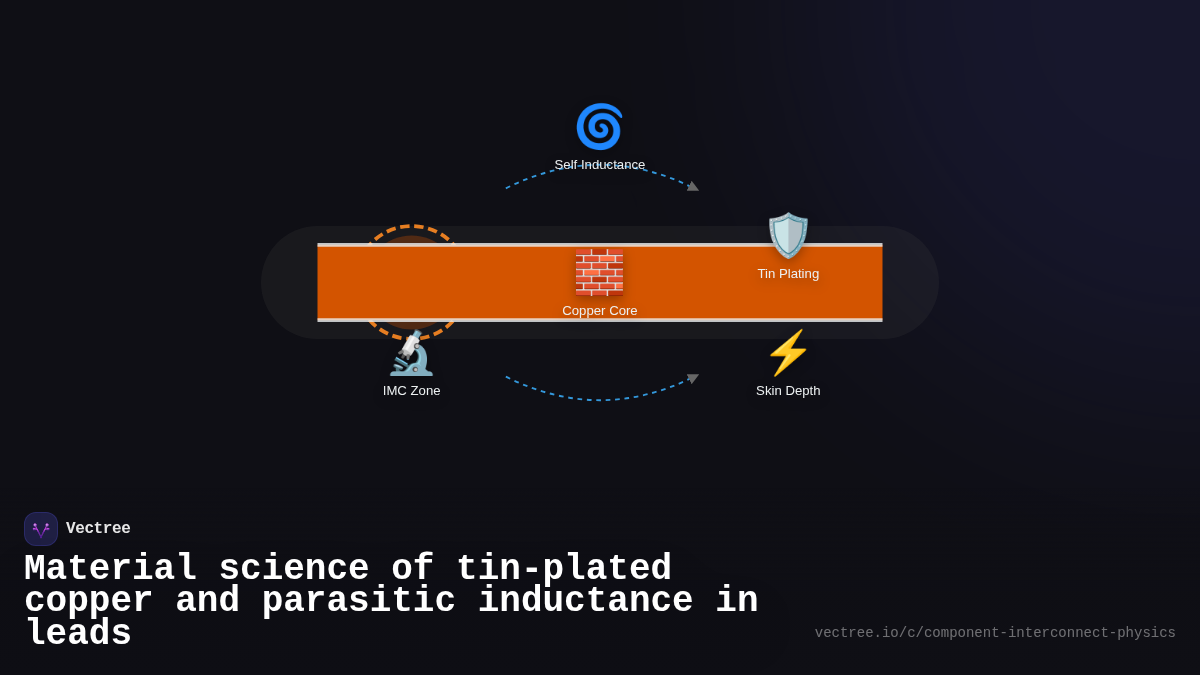 Self-Inductance

Tin Plating

Copper Core

IMC Zone

Skin Depth

Vectree

Material science of tin-plated copper and parasitic inductance in leads

vectree.io/c/component-interconnect-physics